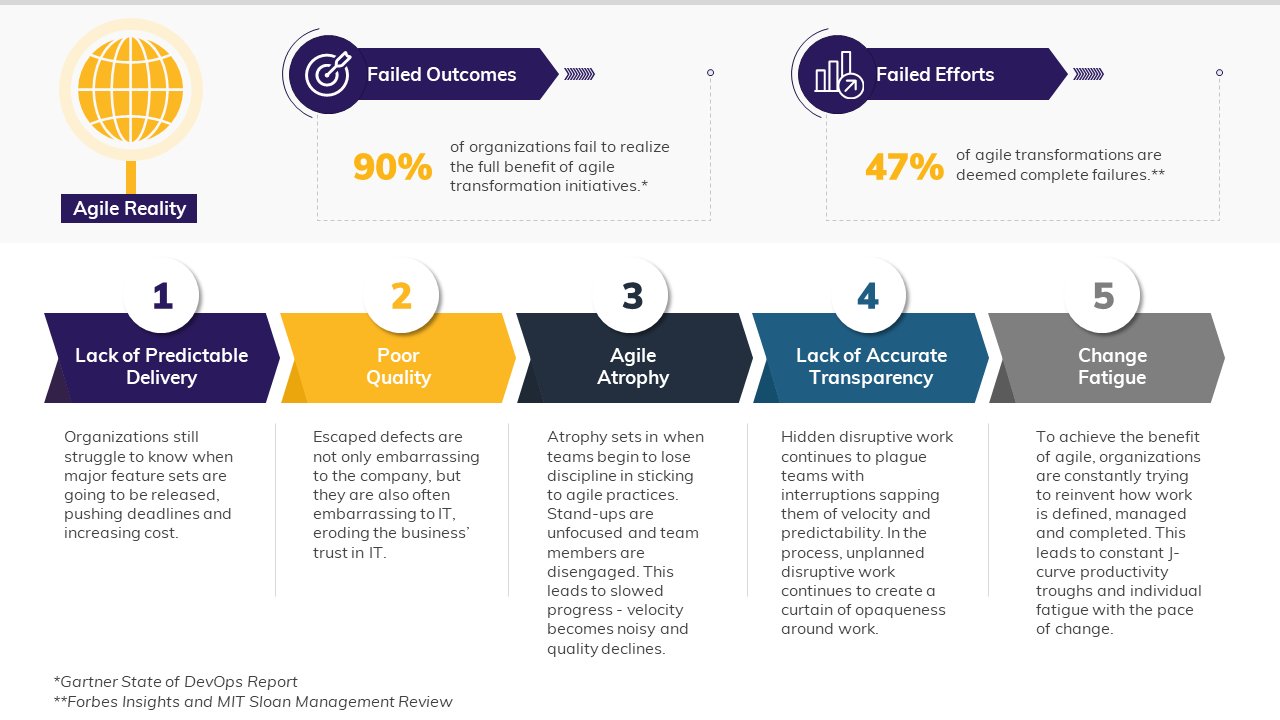 Agile Reality

Failed Outcomes

90% of organizations fail to realize the full benefit of agile transformation initiatives.*

Failed Efforts

47% of agile transformations are deemed complete failures.**

1
Lack of Predictable Delivery

Organizations still struggle to know when major feature sets are going to be released, pushing deadlines and increasing cost.

2
Poor Quality

Escaped defects are not only embarrassing to the company, but they are also often embarrassing to IT, eroding the business' trust in IT.

3
Agile Atrophy

Atrophy sets in when teams begin to lose discipline in sticking to agile practices. Stand-ups are unfocused and team members are disengaged. This leads to slowed progress - velocity becomes noisy and quality declines.

4
Lack of Accurate Transparency

Hidden disruptive work continues to plague teams with interruptions sapping them of velocity and predictability. In the process, unplanned disruptive work continues to create a curtain of opaqueness around work.

5
Change Fatigue

To achieve the benefit of agile, organizations are constantly trying to reinvent how work is defined, managed and completed. This leads to constant J-curve productivity troughs and individual fatigue with the pace of change.

*Gartner State of DevOps Report
**Forbes Insights and MIT Sloan Management Review